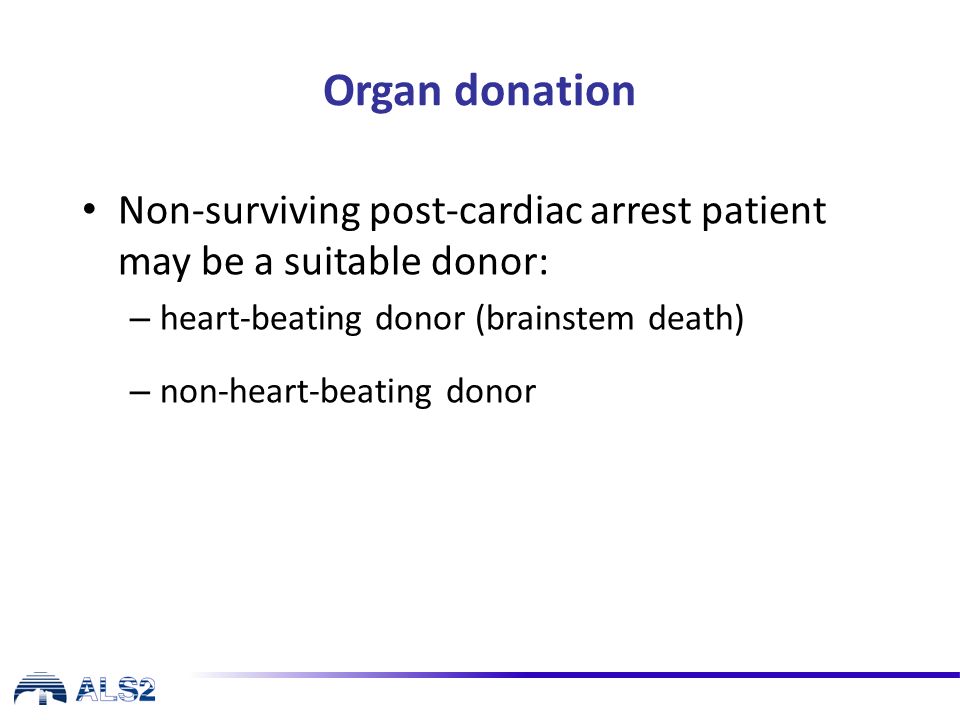 Organ donation

• Non-surviving post-cardiac arrest patient may be a suitable donor:

– heart-beating donor (brainstem death)

– non-heart-beating donor

ALS2